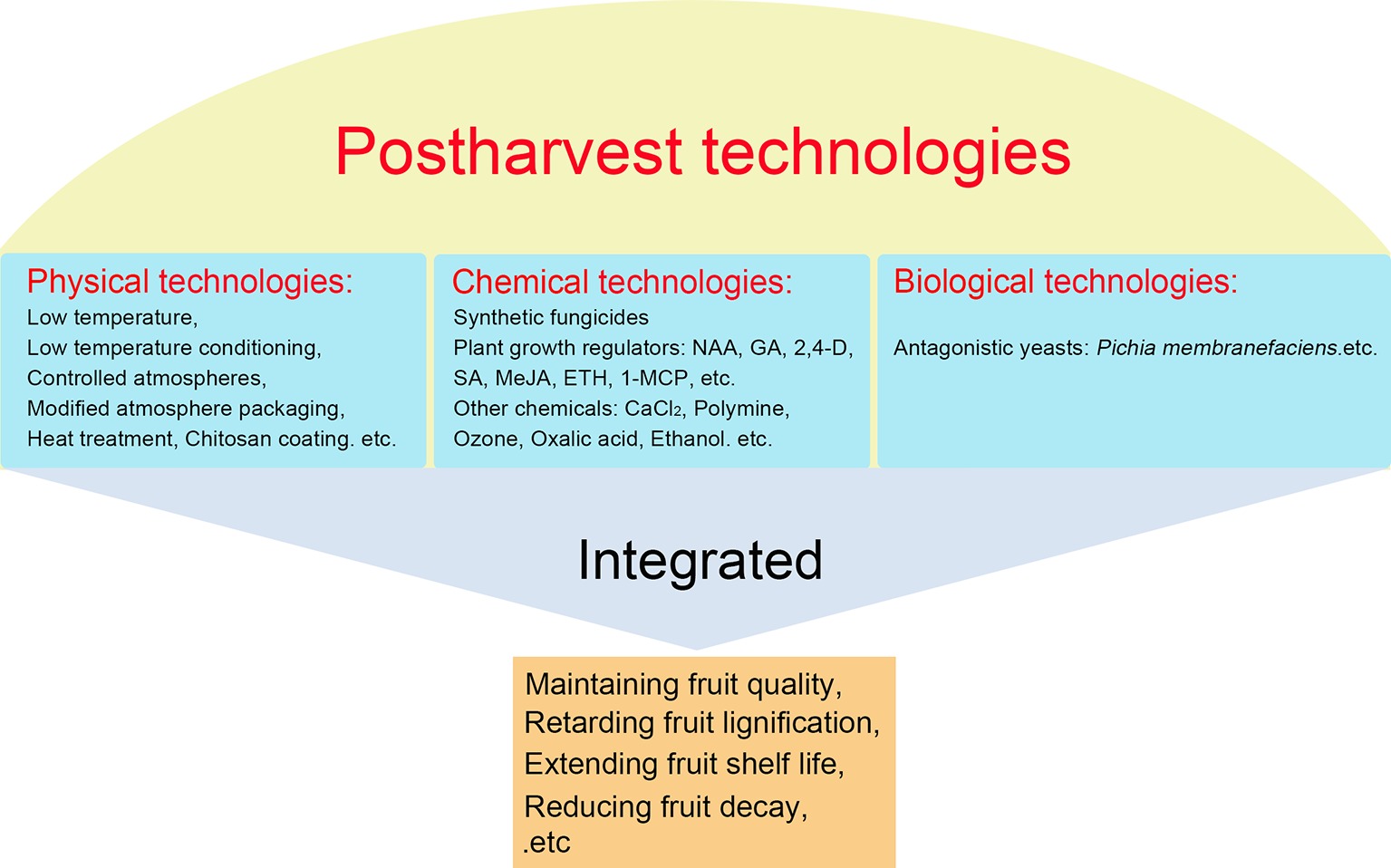 Postharvest technologies

Physical technologies:
Low temperature,
Low temperature conditioning,
Controlled atmospheres,
Modified atmosphere packaging,
Heat treatment, Chitosan coating. etc.

Chemical technologies:
Synthetic fungicides
Plant growth regulators: NAA, GA, 2,4-D, SA, MeJA, ETH, 1-MCP, etc.
Other chemicals: $CaCl_2$, Polymine, Ozone, Oxalic acid, Ethanol. etc.

Biological technologies:
Antagonistic yeasts: Pichia membranefaciens.etc.

Integrated

Maintaining fruit quality,
Retarding fruit lignification,
Extending fruit shelf life,
Reducing fruit decay,
.etc